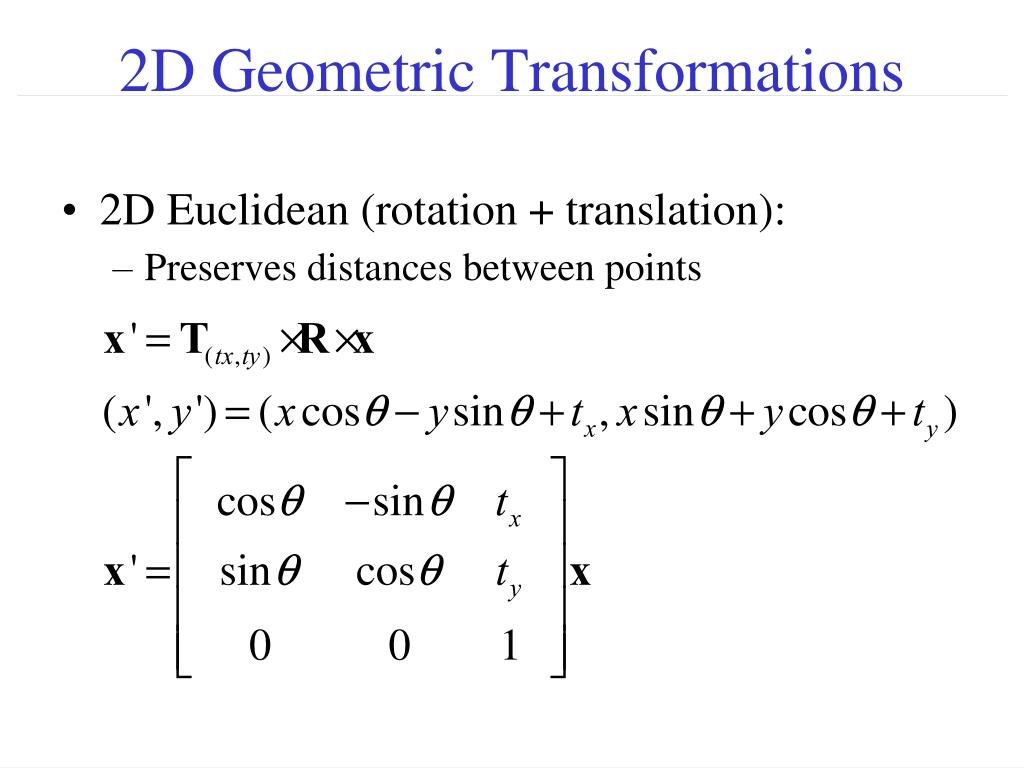 2D Geometric Transformations

• 2D Euclidean (rotation + translation):
– Preserves distances between points

$\mathbf{x}' = \mathbf{T}_{(tx,ty)} \times \mathbf{R} \times \mathbf{x}$

$(x', y') = (x\cos\theta - y\sin\theta + t_x, x\sin\theta + y\cos\theta + t_y)$

$\mathbf{x}' = \begin{bmatrix} \cos\theta & -\sin\theta & t_x \\ \sin\theta & \cos\theta & t_y \\ 0 & 0 & 1 \end{bmatrix} \mathbf{x}$